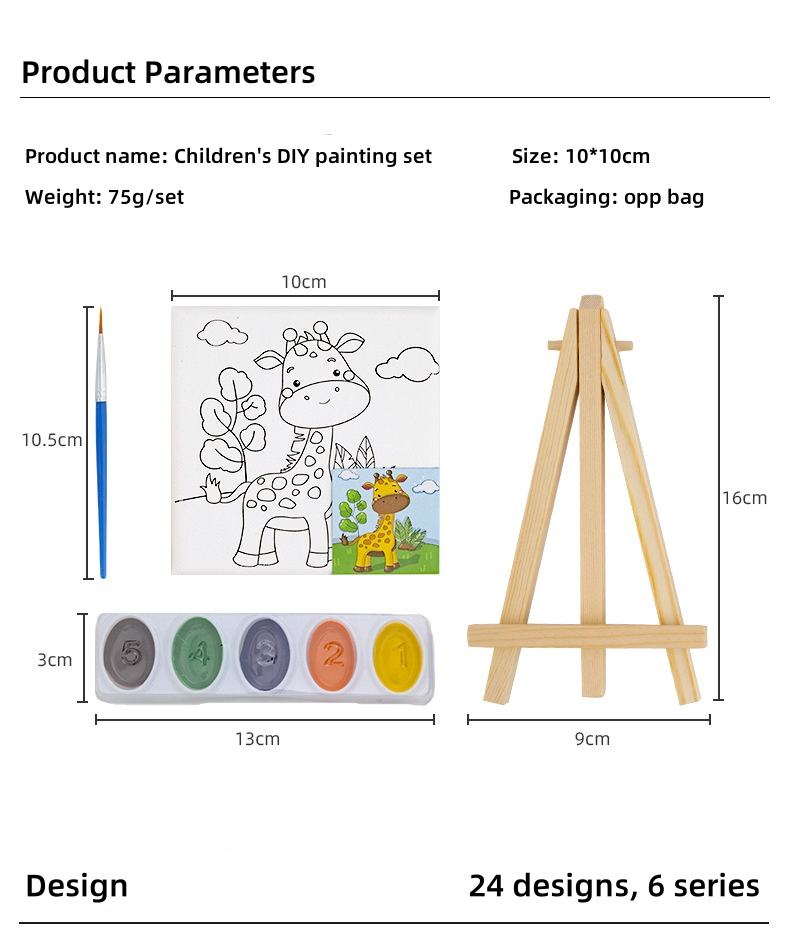 Product Parameters

Product name: Children's DIY painting set

Size: 10*10cm

Weight: 75g/set

Packaging: opp bag

10cm

10.5cm

16cm

3cm

5 4 3 2 1

13cm

9cm

Design

24 designs, 6 series